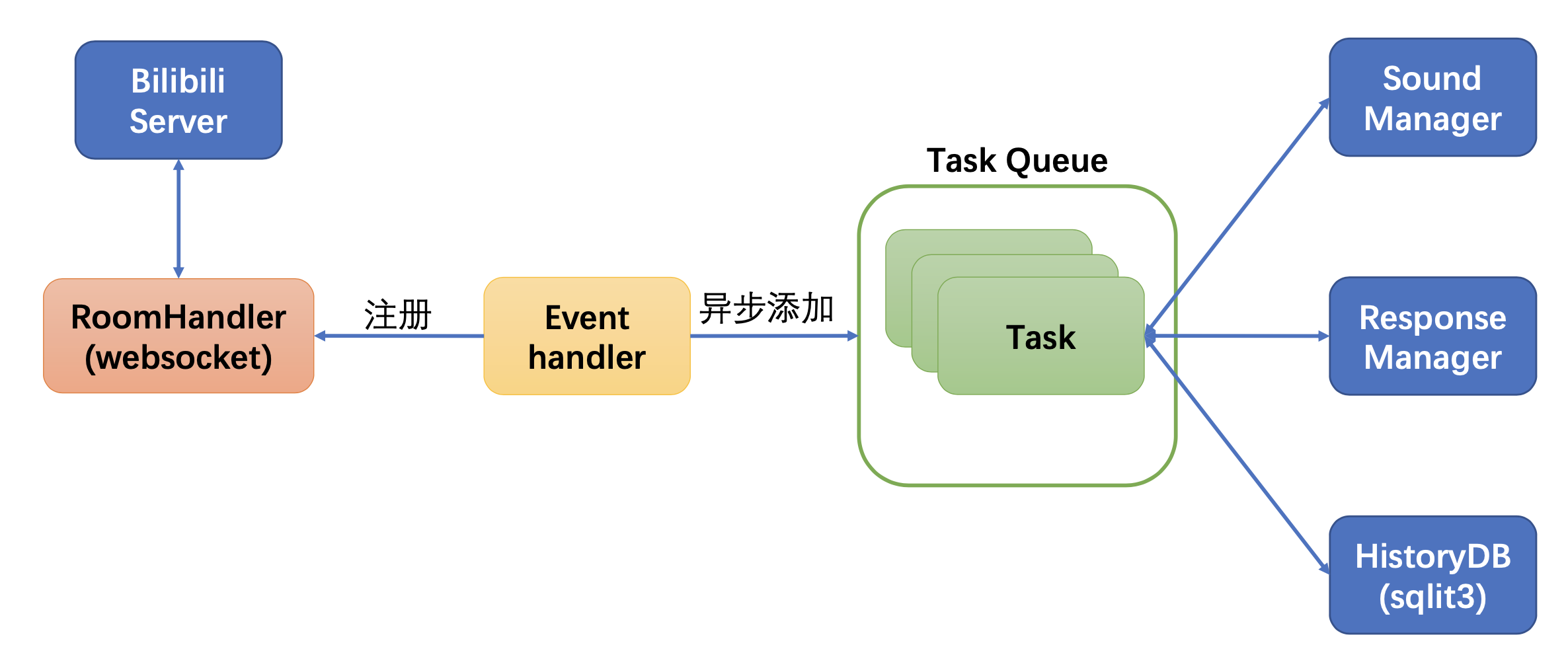 Bilibili Server

RoomHandler (websocket)

注册

Event handler

异步添加

Task Queue

Task

Sound Manager

Response Manager

HistoryDB (sqlit3)